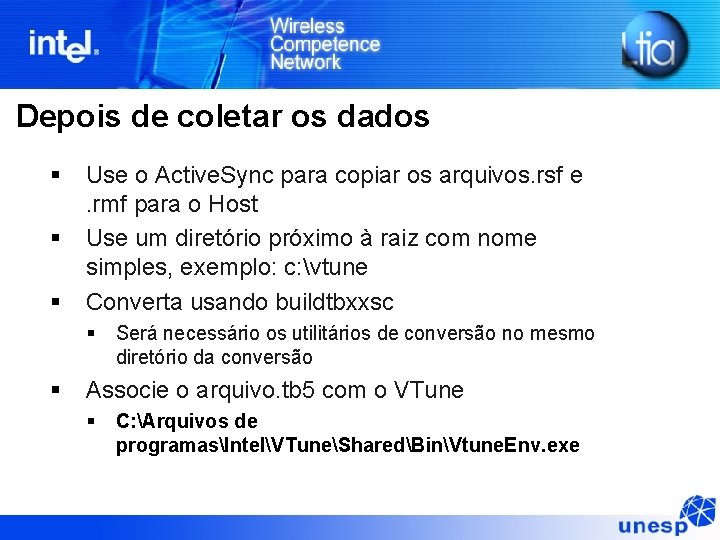 intel.

Wireless Competence Network

Ltia

Depois de coletar os dados

▪ Use o ActiveSync para copiar os arquivos.rsf e .rmf para o Host

▪ Use um diretório próximo à raiz com nome simples, exemplo: c:\vtune

▪ Converta usando buildtbxxsc

▪ Será necessário os utilitários de conversão no mesmo diretório da conversão

▪ Associe o arquivo.tb5 com o VTune

▪ C:\Arquivos de programas\Intel\VTune\Shared\Bin\VtuneEnv.exe

unesp